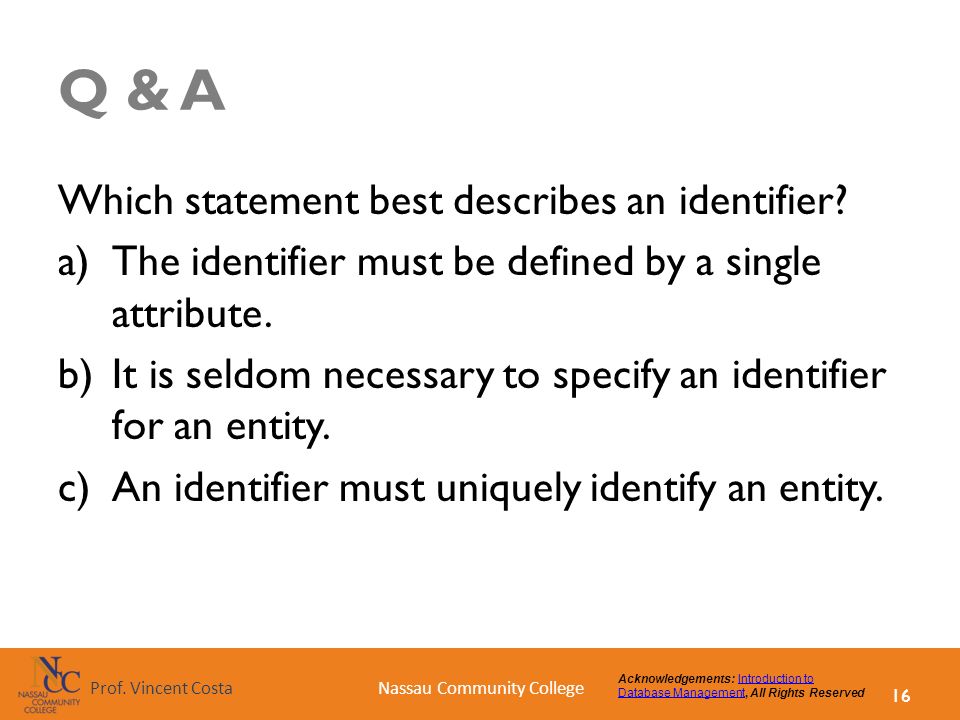 Q & A

Which statement best describes an identifier?

a) The identifier must be defined by a single attribute.

b) It is seldom necessary to specify an identifier for an entity.

c) An identifier must uniquely identify an entity.

NCC NASSAU COMMUNITY COLLEGE

Prof. Vincent Costa

Nassau Community College

Acknowledgements: Introduction to Database Management, All Rights Reserved

16